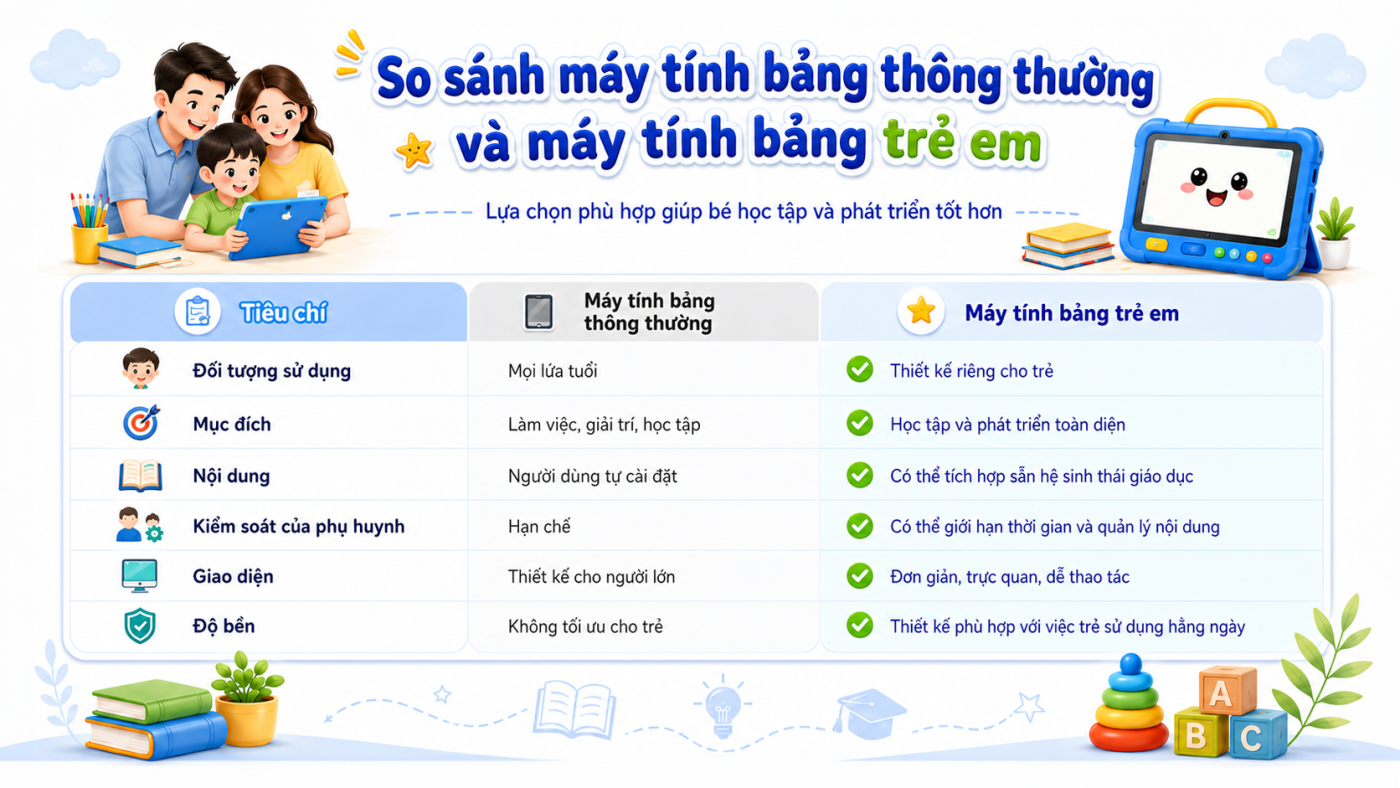 So sánh máy tính bảng thông thường và máy tính bảng trẻ em

Lựa chọn phù hợp giúp bé học tập và phát triển tốt hơn

| Tiêu chí | Máy tính bảng thông thường | Máy tính bảng trẻ em |
|---|---|---|
| Đối tượng sử dụng | Mọi lứa tuổi | Thiết kế riêng cho trẻ |
| Mục đích | Làm việc, giải trí, học tập | Học tập và phát triển toàn diện |
| Nội dung | Người dùng tự cài đặt | Có thể tích hợp sẵn hệ sinh thái giáo dục |
| Kiểm soát của phụ huynh | Hạn chế | Có thể giới hạn thời gian và quản lý nội dung |
| Giao diện | Thiết kế cho người lớn | Đơn giản, trực quan, dễ thao tác |
| Độ bền | Không tối ưu cho trẻ | Thiết kế phù hợp với việc trẻ sử dụng hằng ngày |

A B C